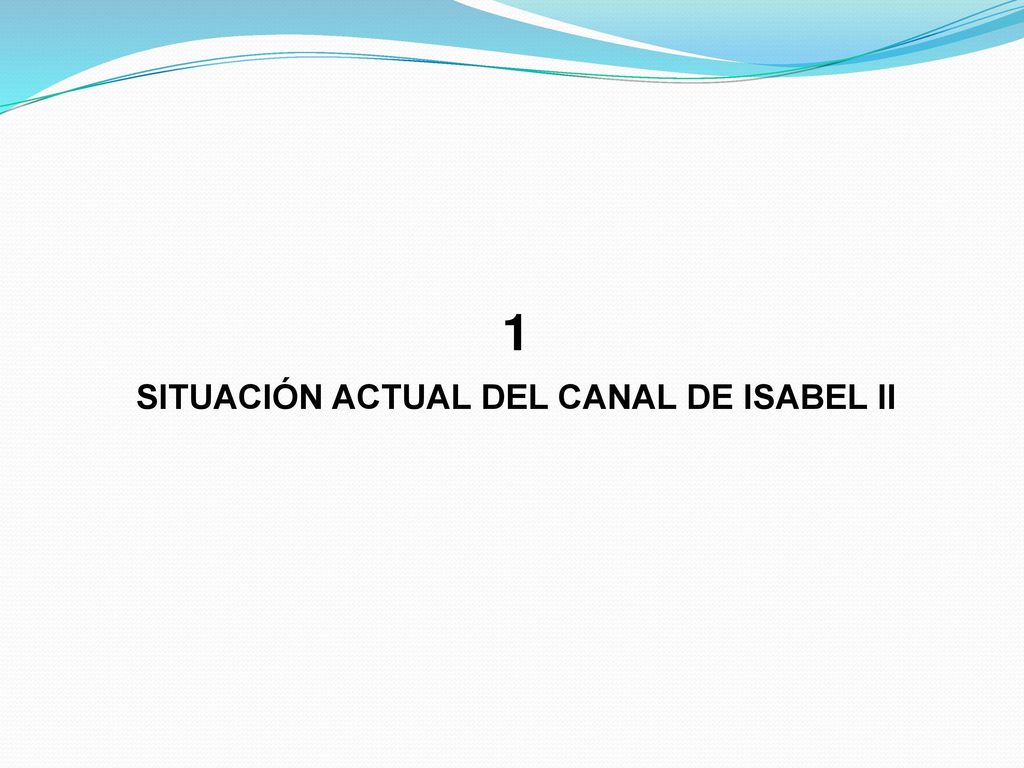 1

SITUACIÓN ACTUAL DEL CANAL DE ISABEL II